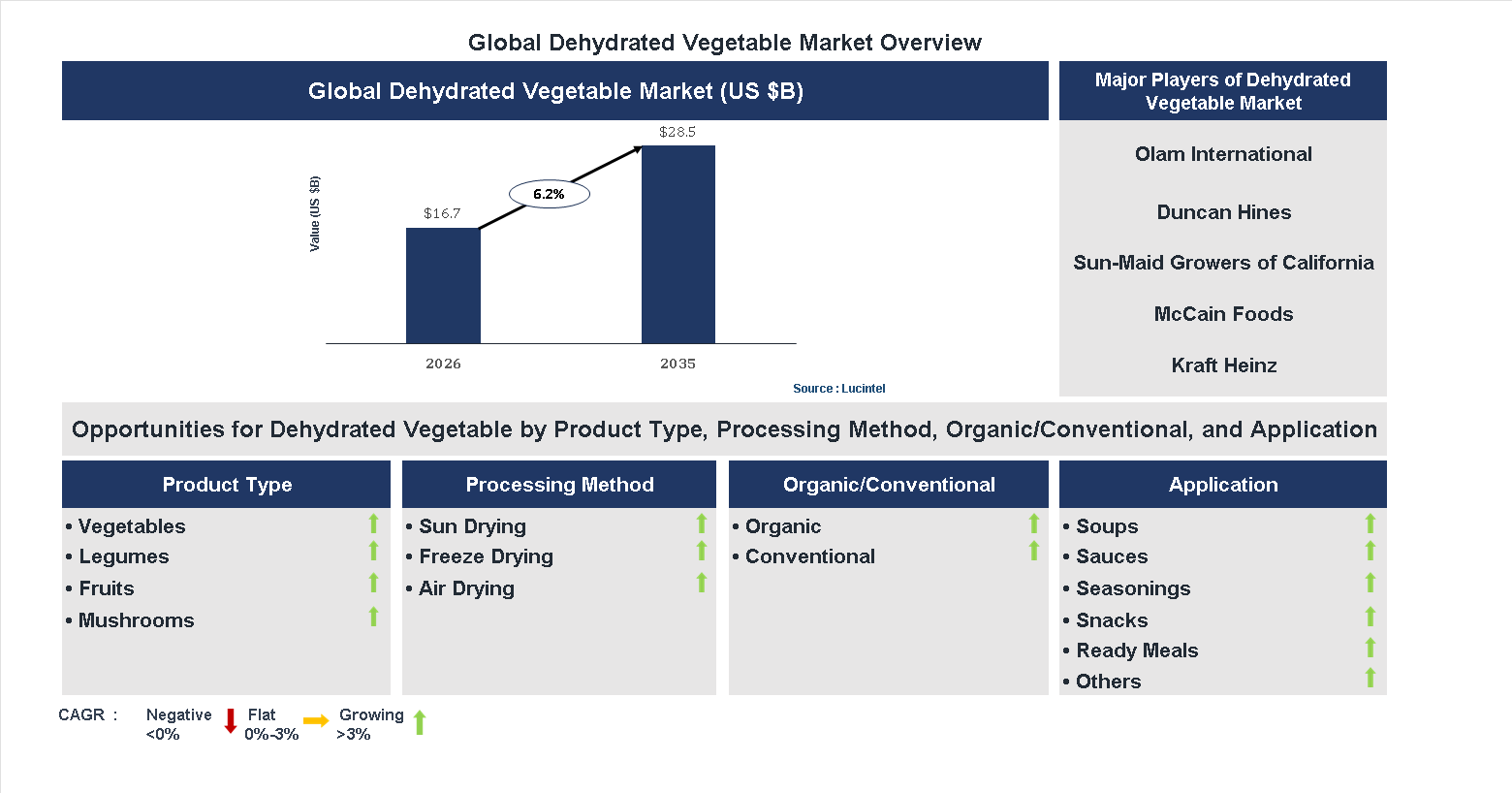 Global Dehydrated Vegetable Market Overview

Global Dehydrated Vegetable Market (US $B)

Value (US $B)

$16.7

6.2%

$28.5

2026

2035

Source : Lucintel

Major Players of Dehydrated Vegetable Market

Olam International

Duncan Hines

Sun-Maid Growers of California

McCain Foods

Kraft Heinz

Opportunities for Dehydrated Vegetable by Product Type, Processing Method, Organic/Conventional, and Application

Product Type

• Vegetables
• Legumes
• Fruits
• Mushrooms

Processing Method

• Sun Drying
• Freeze Drying
• Air Drying

Organic/Conventional

• Organic
• Conventional

Application

• Soups
• Sauces
• Seasonings
• Snacks
• Ready Meals
• Others

CAGR : Negative <0% Flat 0%-3% Growing >3%